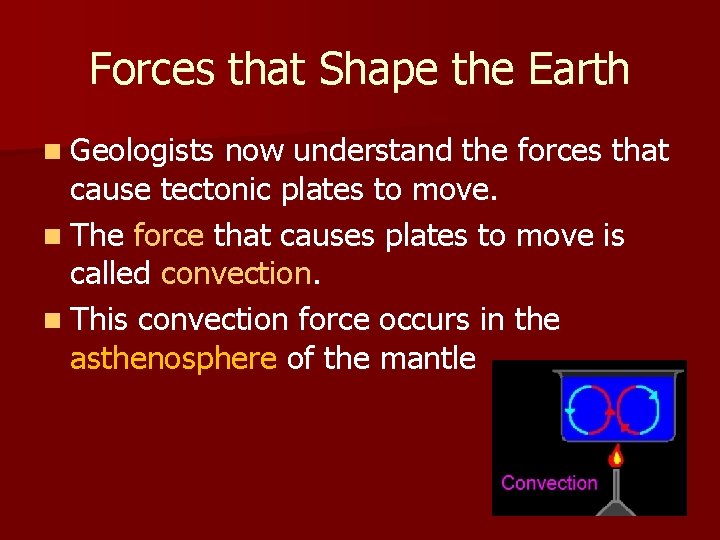 Forces that Shape the Earth

Geologists now understand the forces that cause tectonic plates to move.

The force that causes plates to move is called convection.

This convection force occurs in the asthenosphere of the mantle

Convection